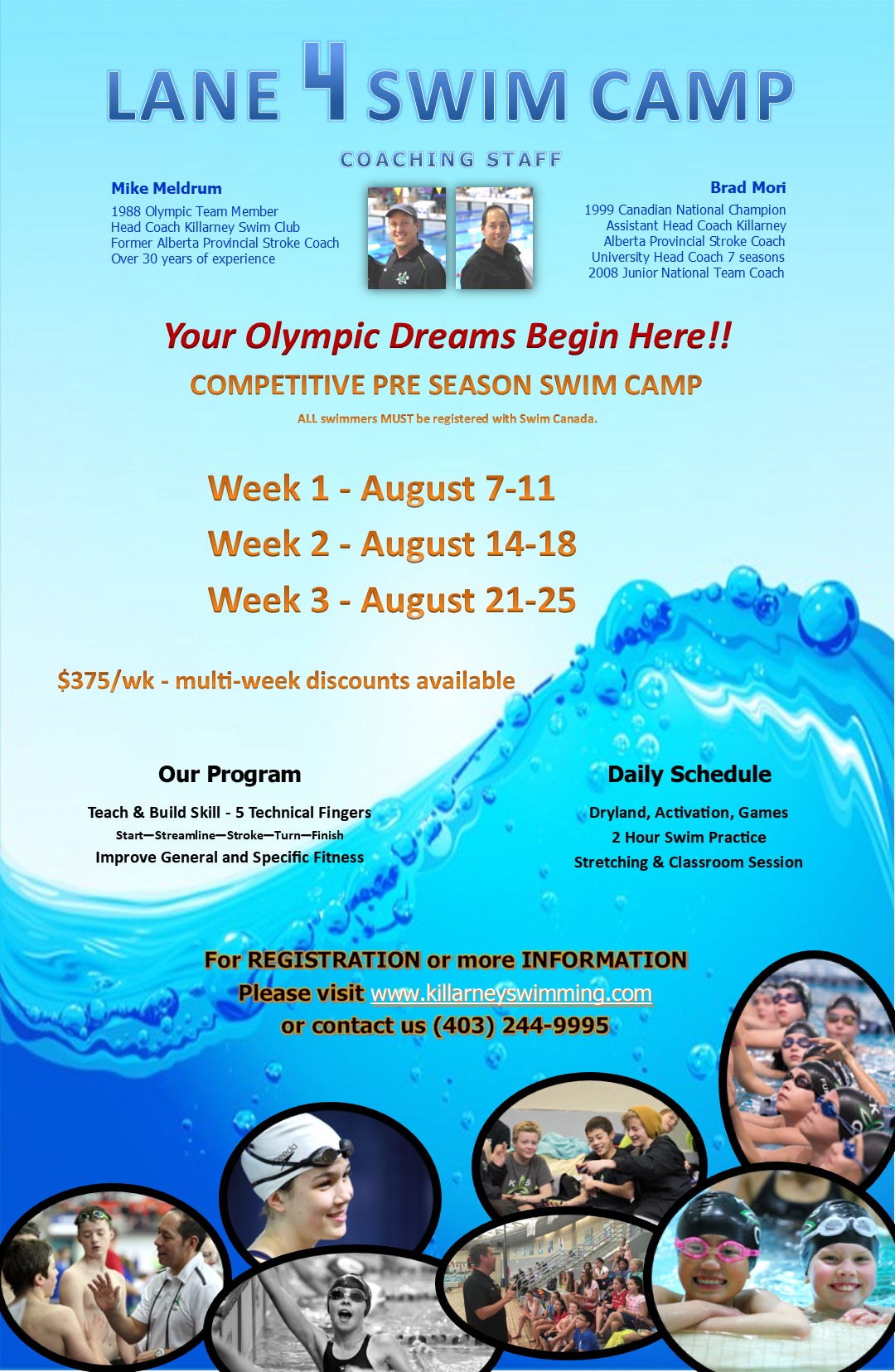 LANE 4 SWIM CAMP

COACHING STAFF

Mike Meldrum
1988 Olympic Team Member
Head Coach Killarney Swim Club
Former Alberta Provincial Stroke Coach
Over 30 years of experience

Brad Mori
1999 Canadian National Champion
Assistant Head Coach Killarney
Alberta Provincial Stroke Coach
University Head Coach 7 seasons
2008 Junior National Team Coach

Your Olympic Dreams Begin Here!!

COMPETITIVE PRE SEASON SWIM CAMP

ALL swimmers MUST be registered with Swim Canada.

Week 1 - August 7-11
Week 2 - August 14-18
Week 3 - August 21-25

$375/wk - multi-week discounts available

Our Program
Teach & Build Skill - 5 Technical Fingers
Start—Streamline—Stroke—Turn—Finish
Improve General and Specific Fitness

Daily Schedule
Dryland, Activation, Games
2 Hour Swim Practice
Stretching & Classroom Session

For REGISTRATION or more INFORMATION
Please visit www.killarneyswimming.com
or contact us (403) 244-9995